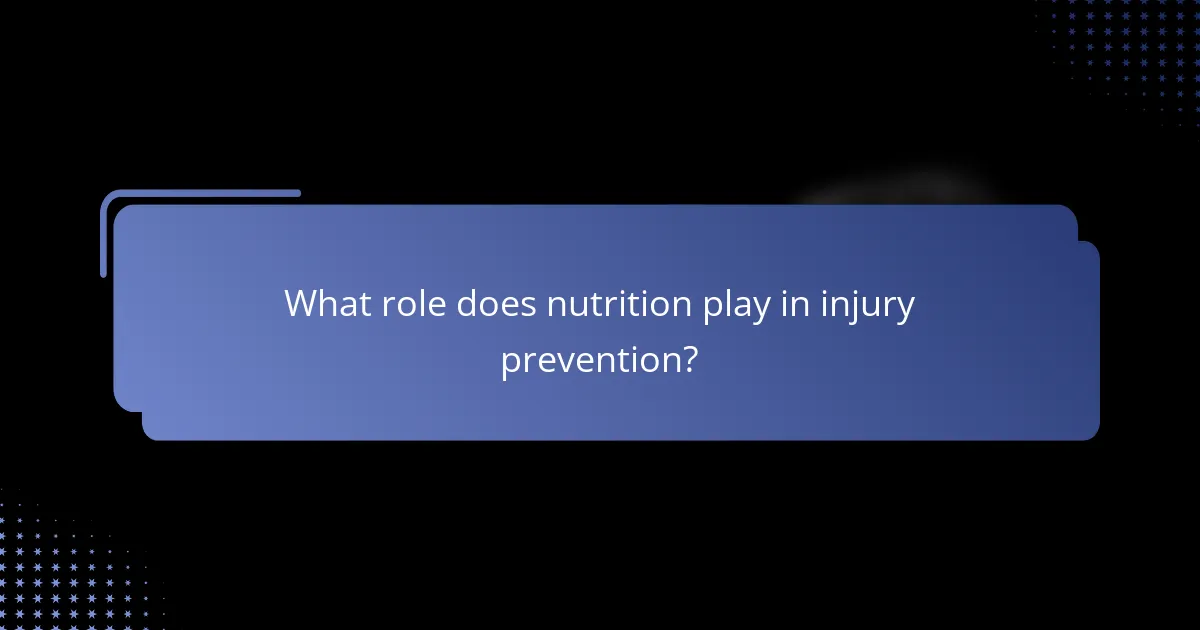 What role does nutrition play in injury prevention?